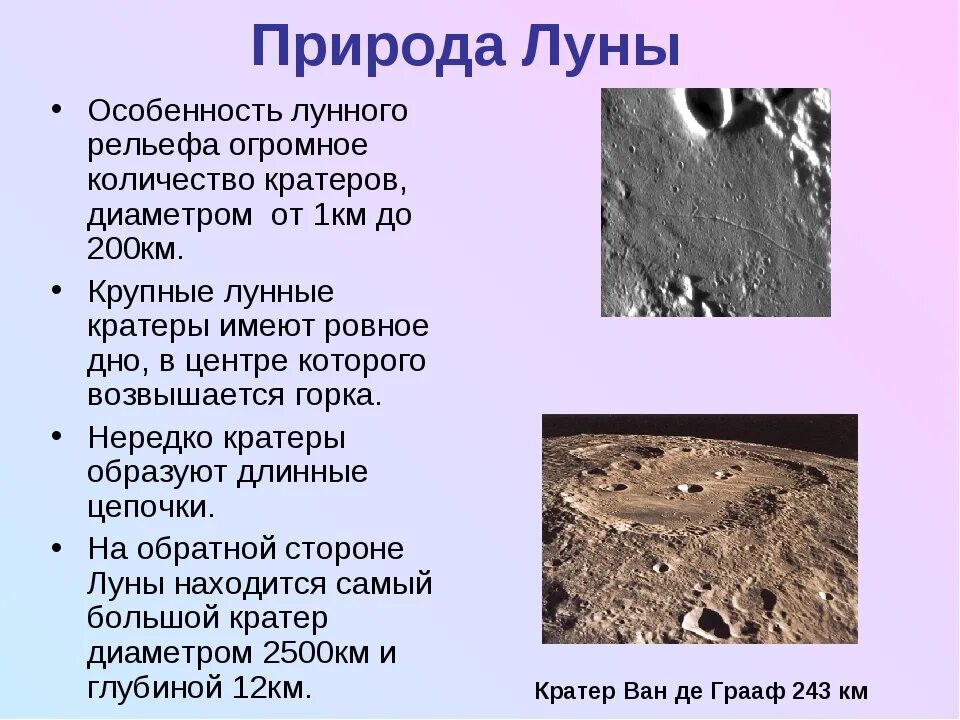 Природа Луны

• Особенность лунного рельефа огромное количество кратеров, диаметром от 1км до 200км.

• Крупные лунные кратеры имеют ровное дно, в центре которого возвышается горка.

• Нередко кратеры образуют длинные цепочки.

• На обратной стороне Луны находится самый большой кратер диаметром 2500км и глубиной 12км.

Кратер Ван де Грааф 243 км